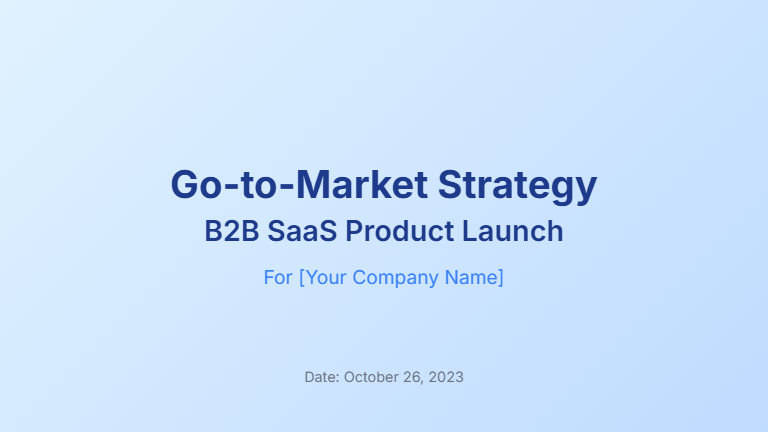 Go-to-Market Strategy
B2B SaaS Product Launch

For [Your Company Name]

Date: October 26, 2023